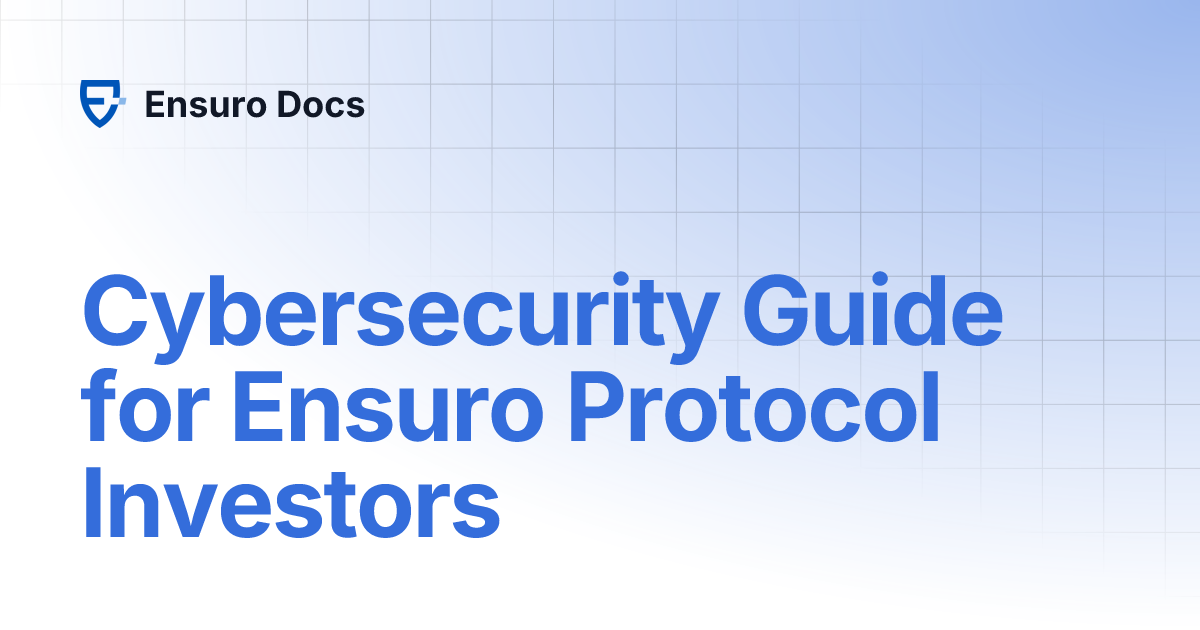 Ensuro Docs

Cybersecurity Guide for Ensuro Protocol Investors